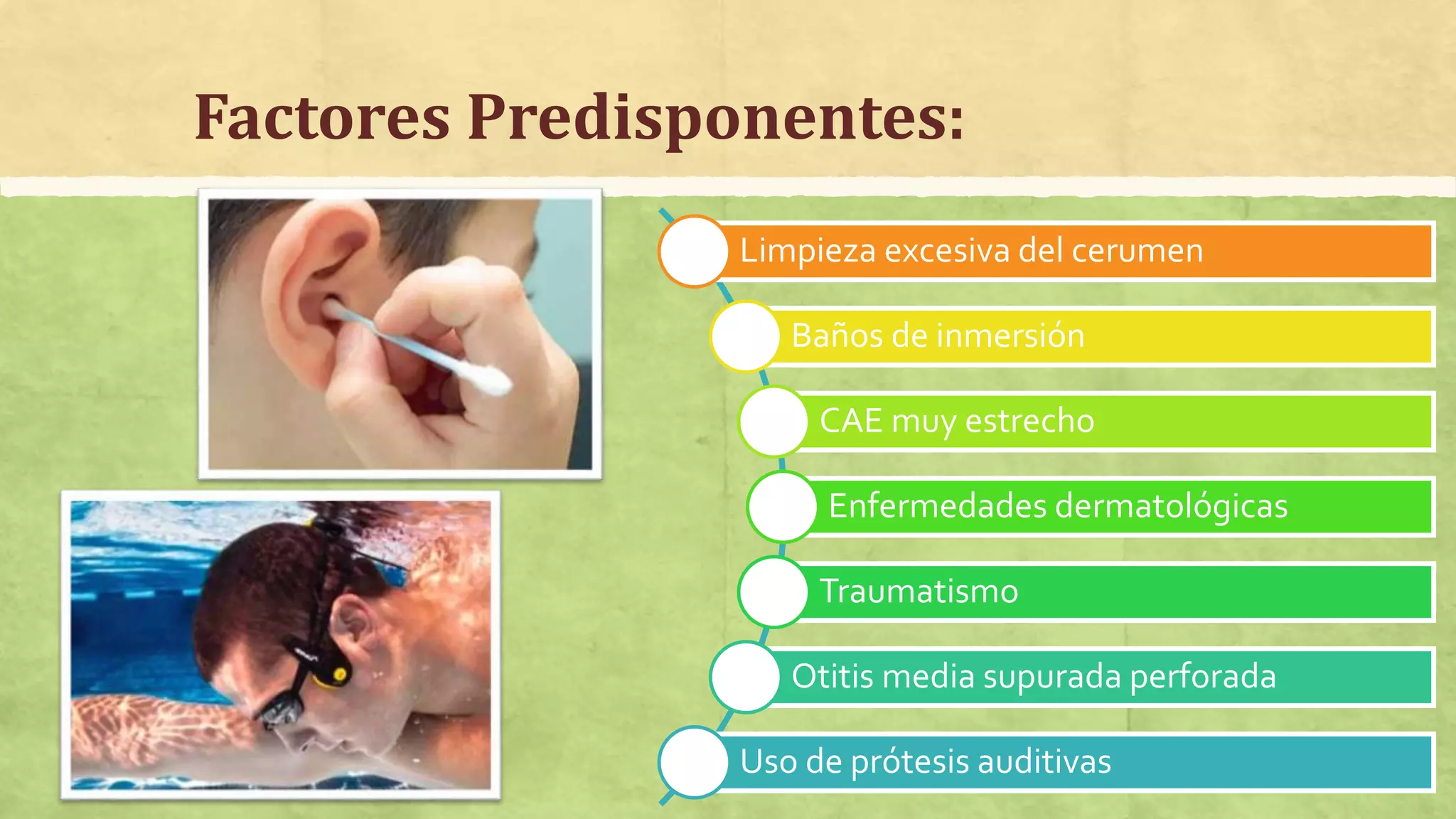 Factores Predisponentes:

Limpieza excesiva del cerumen

Baños de inmersión

CAE muy estrecho

Enfermedades dermatológicas

Traumatismo

Otitis media supurada perforada

Uso de prótesis auditivas